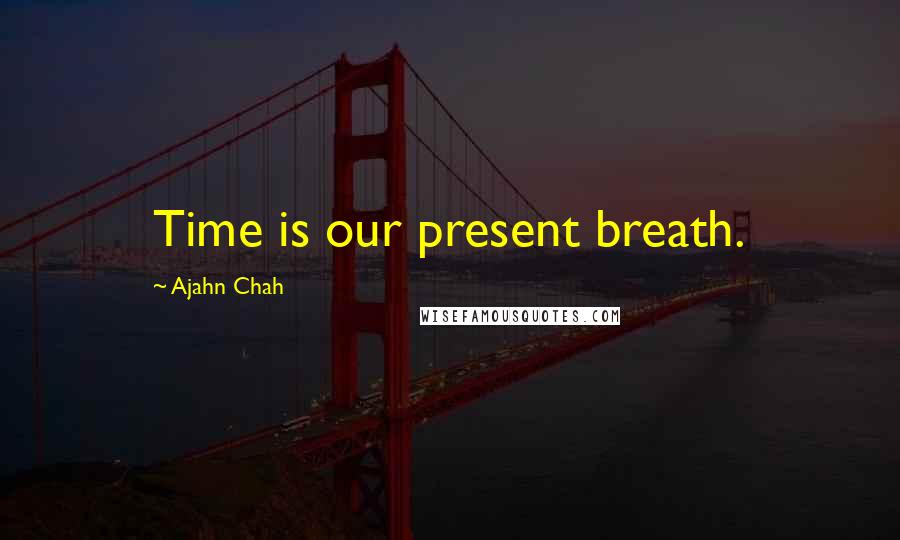 Time is our present breath.

~Ajahn Chah

WISEFAMOUSQUOTES.COM